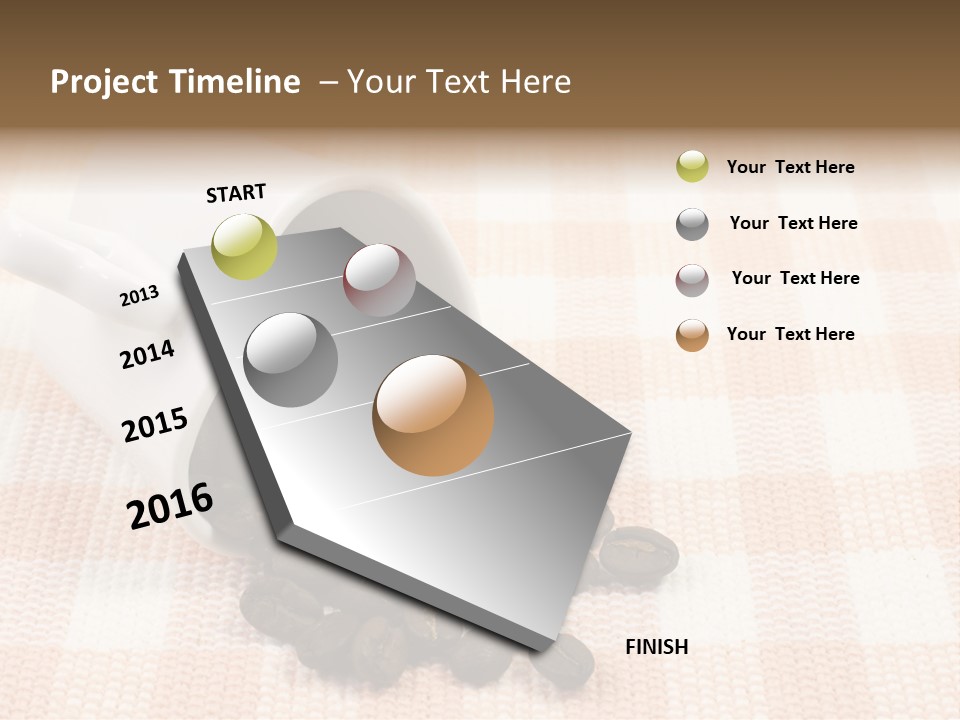 Project Timeline – Your Text Here

START

2013

2014

2015

2016

FINISH

Your Text Here

Your Text Here

Your Text Here

Your Text Here